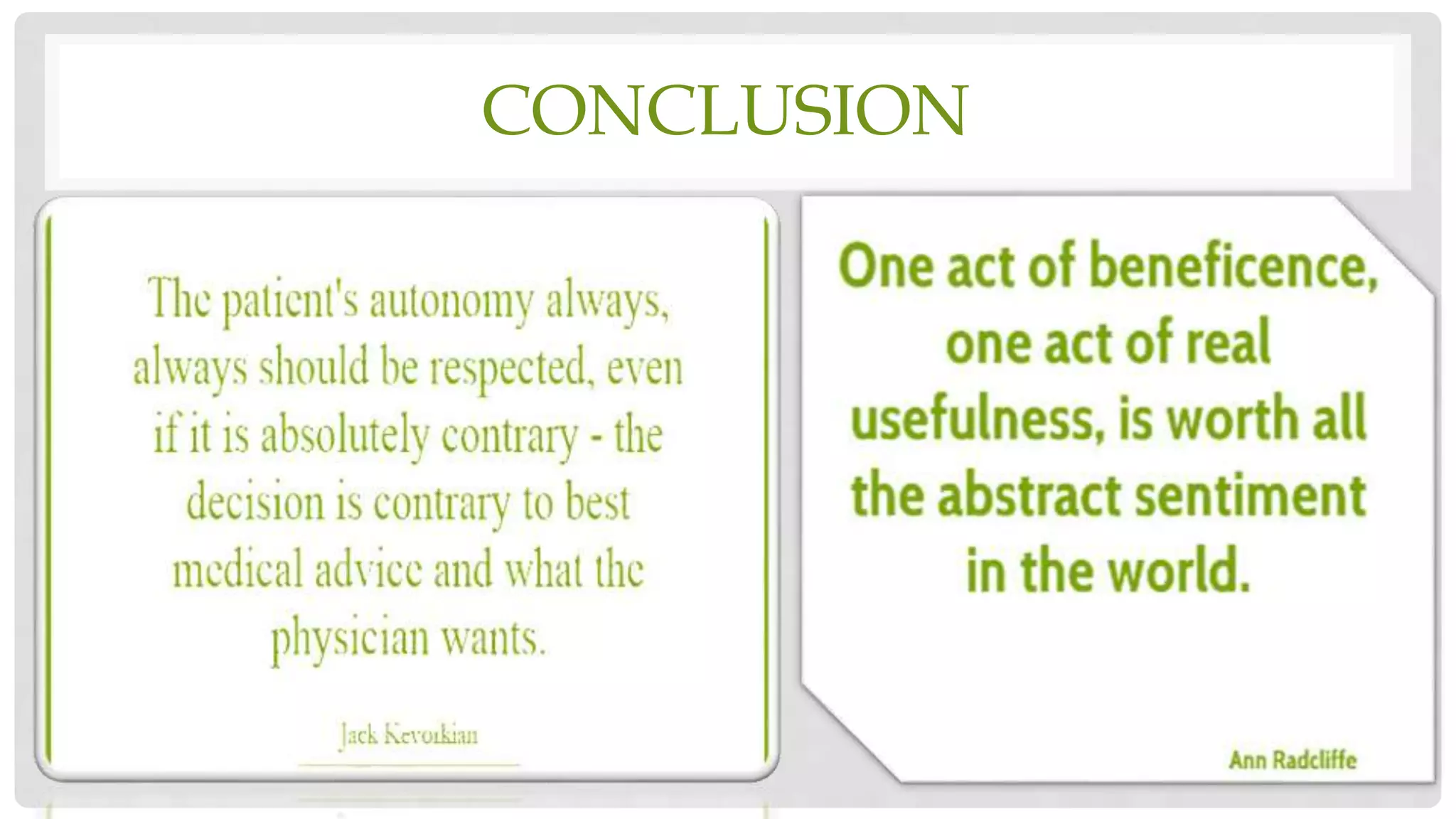 CONCLUSION

The patient's autonomy always, always should be respected, even if it is absolutely contrary - the decision is contrary to best medical advice and what the physician wants.

Jack Kevorkian

One act of beneficence, one act of real usefulness, is worth all the abstract sentiment in the world.

Ann Radcliffe